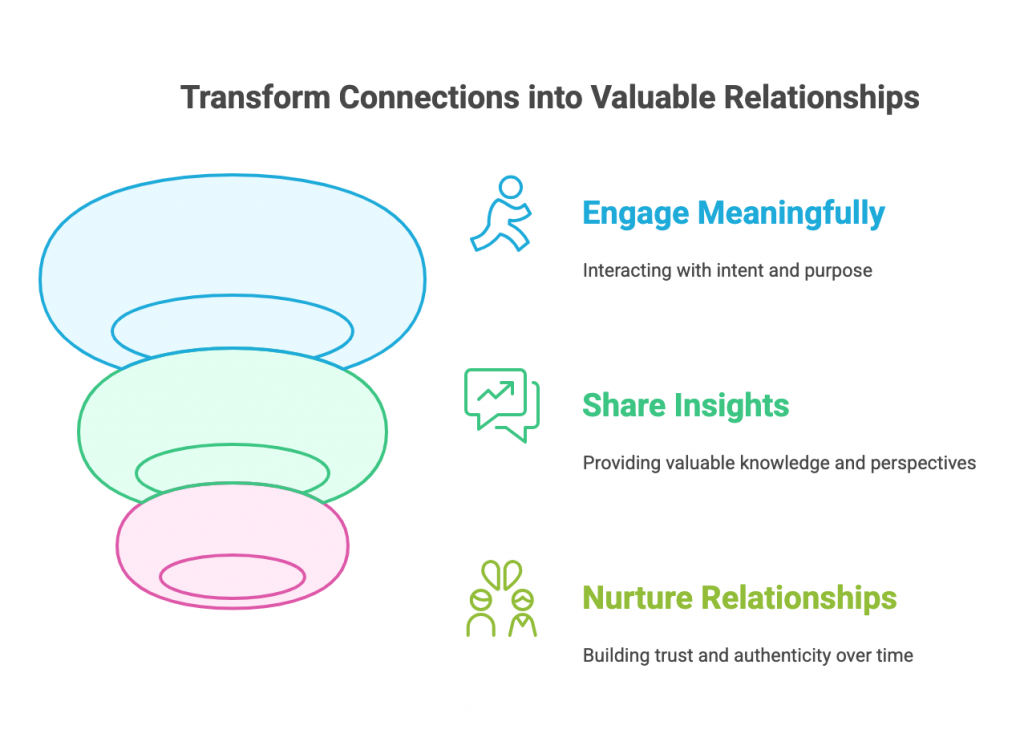 Transform Connections into Valuable Relationships

Engage Meaningfully

Interacting with intent and purpose

Share Insights

Providing valuable knowledge and perspectives

Nurture Relationships

Building trust and authenticity over time